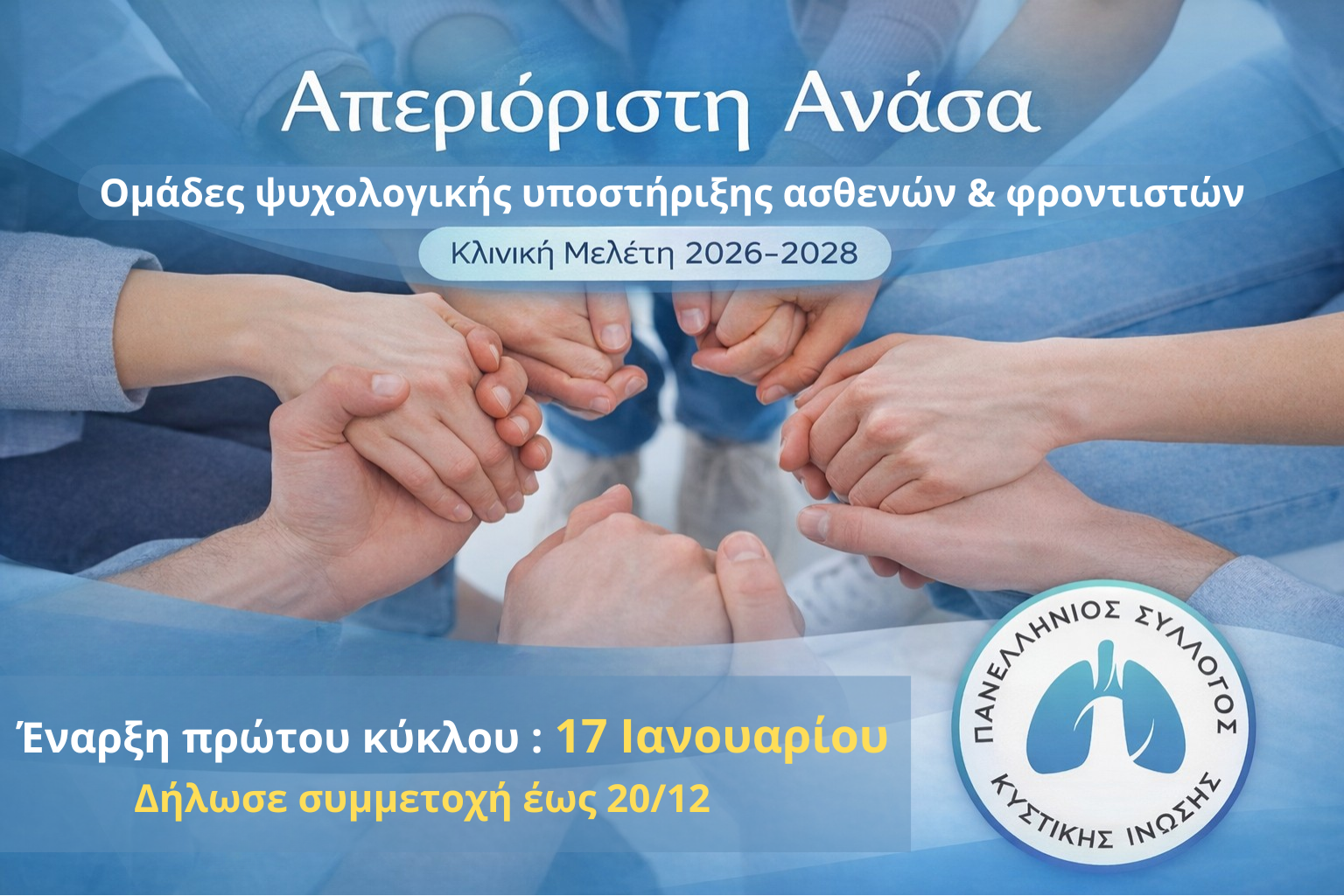 Απεριόριστη Ανάσα

Ομάδες ψυχολογικής υποστήριξης ασθενών & φροντιστών

Κλινική Μελέτη 2026-2028

Έναρξη πρώτου κύκλου : 17 Ιανουαρίου

Δήλωσε συμμετοχή έως 20/12

ΠΑΝΕΛΛΗΝΙΟΣ ΣΥΛΛΟΓΟΣ ΚΥΣΤΙΚΗΣ ΙΝΩΣΗΣ